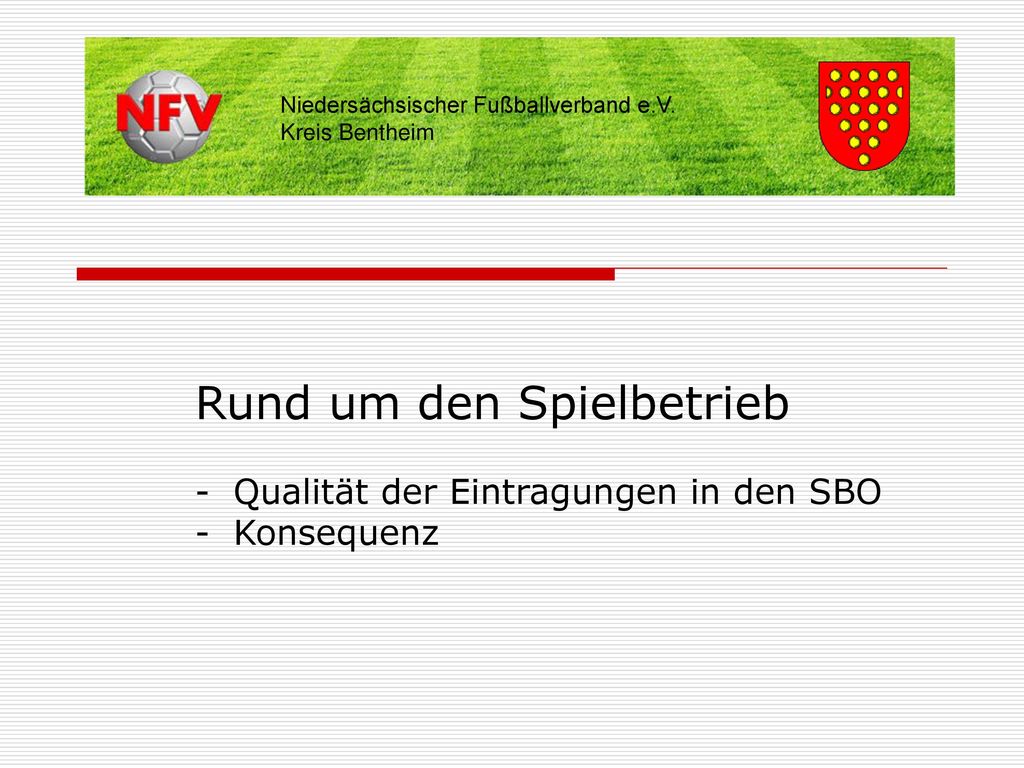 NFV

Niedersächsischer Fußballverband e.V.
Kreis Bentheim

Rund um den Spielbetrieb

- Qualität der Eintragungen in den SBO
- Konsequenz